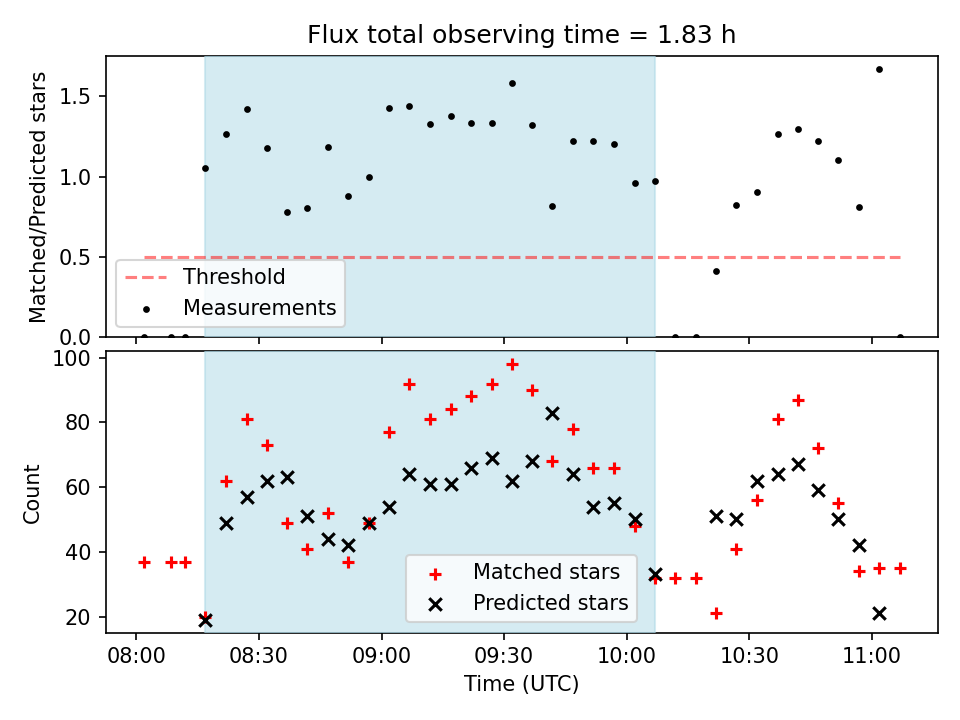 Flux total observing time = 1.83 h

Matched/Predicted stars

1.5
1.0
0.5
0.0

Threshold
Measurements

Count

100
80
60
40
20

Matched stars
Predicted stars

08:00
08:30
09:00
09:30
10:00
10:30
11:00

Time (UTC)